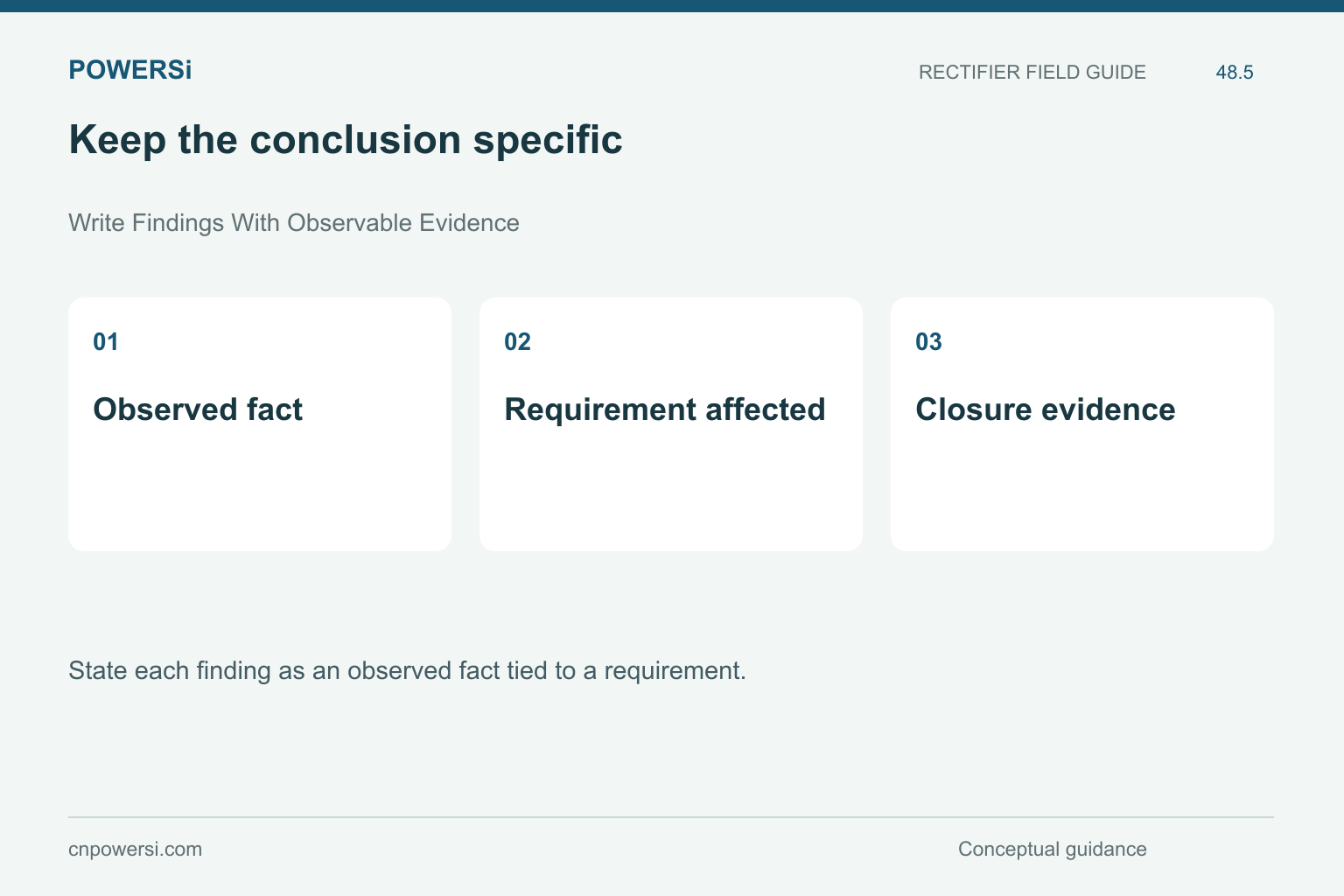 POWERSi

RECTIFIER FIELD GUIDE 48.5

Keep the conclusion specific

Write Findings With Observable Evidence

01

Observed fact

02

Requirement affected

03

Closure evidence

State each finding as an observed fact tied to a requirement.

cnpowersi.com

Conceptual guidance